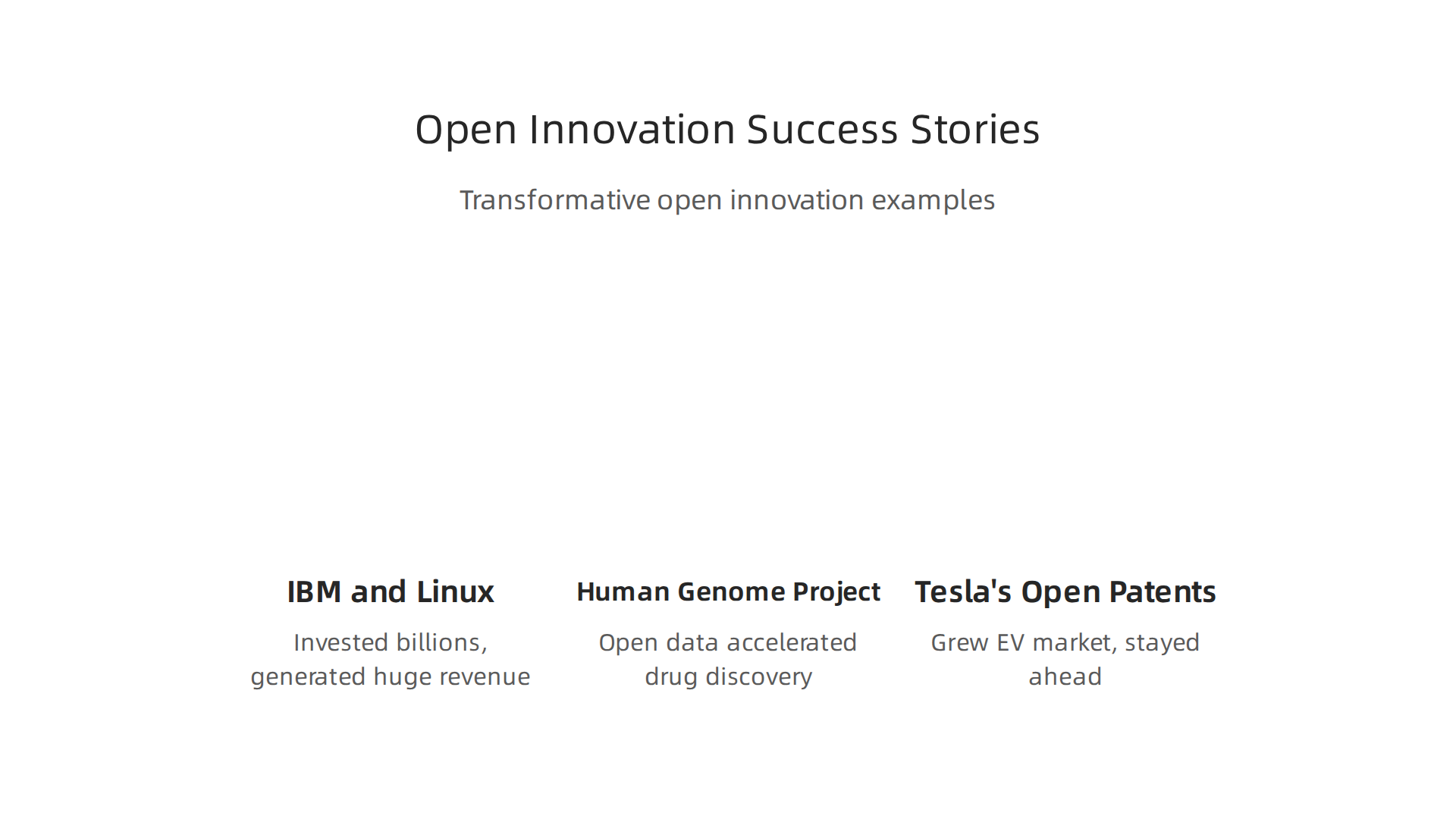 Open Innovation Success Stories

Transformative open innovation examples

IBM and Linux

Invested billions, generated huge revenue

Human Genome Project

Open data accelerated drug discovery

Tesla's Open Patents

Grew EV market, stayed ahead